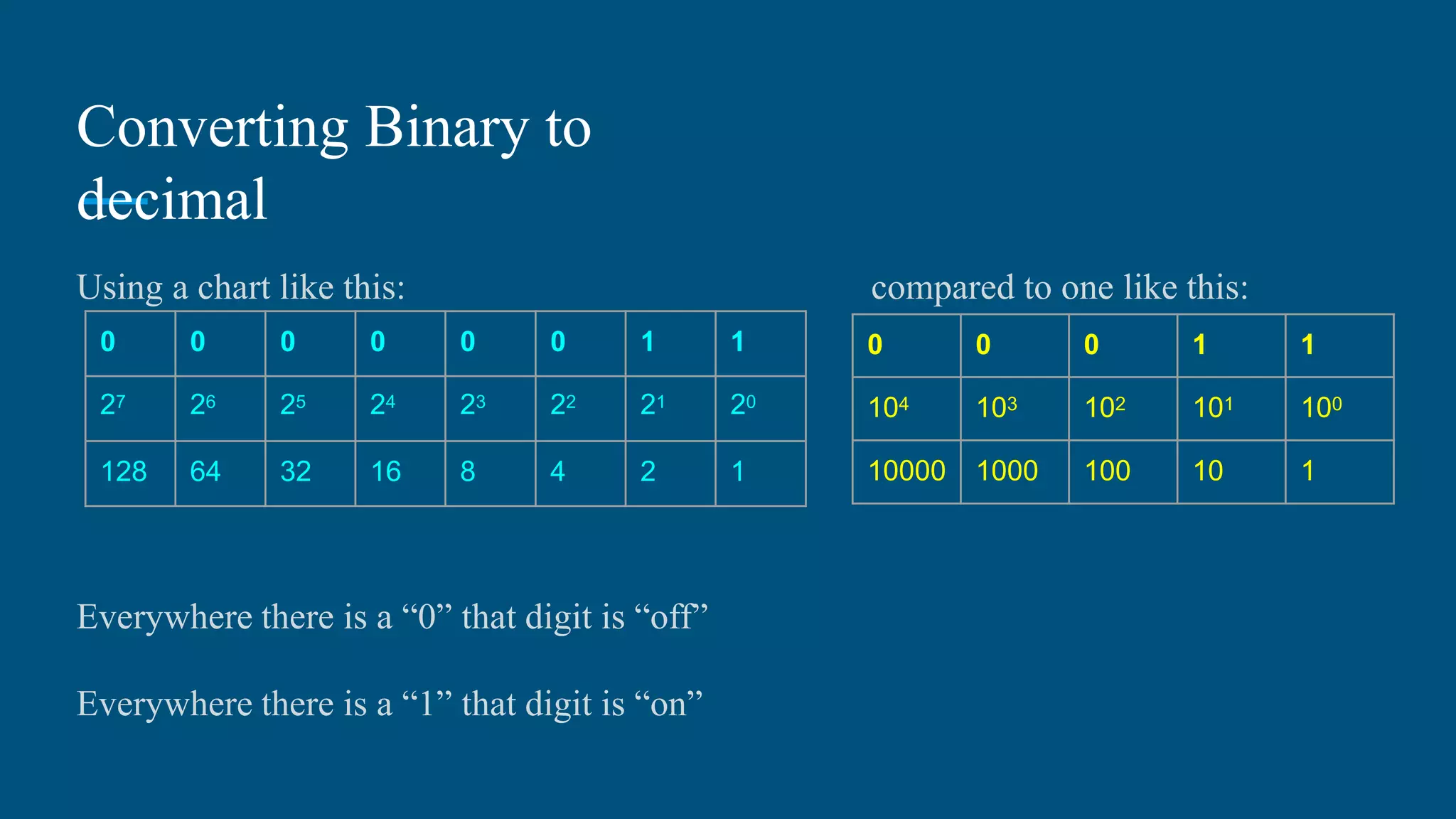 Converting Binary to decimal

Using a chart like this:

| 0 | 0 | 0 | 0 | 0 | 0 | 1 | 1 |
|---|---|---|---|---|---|---|---|
| $2^7$ | $2^6$ | $2^5$ | $2^4$ | $2^3$ | $2^2$ | $2^1$ | $2^0$ |
| 128 | 64 | 32 | 16 | 8 | 4 | 2 | 1 |

compared to one like this:

| 0 | 0 | 0 | 1 | 1 |
|---|---|---|---|---|
| $10^4$ | $10^3$ | $10^2$ | $10^1$ | $10^0$ |
| 10000 | 1000 | 100 | 10 | 1 |

Everywhere there is a “0” that digit is “off”

Everywhere there is a “1” that digit is “on”